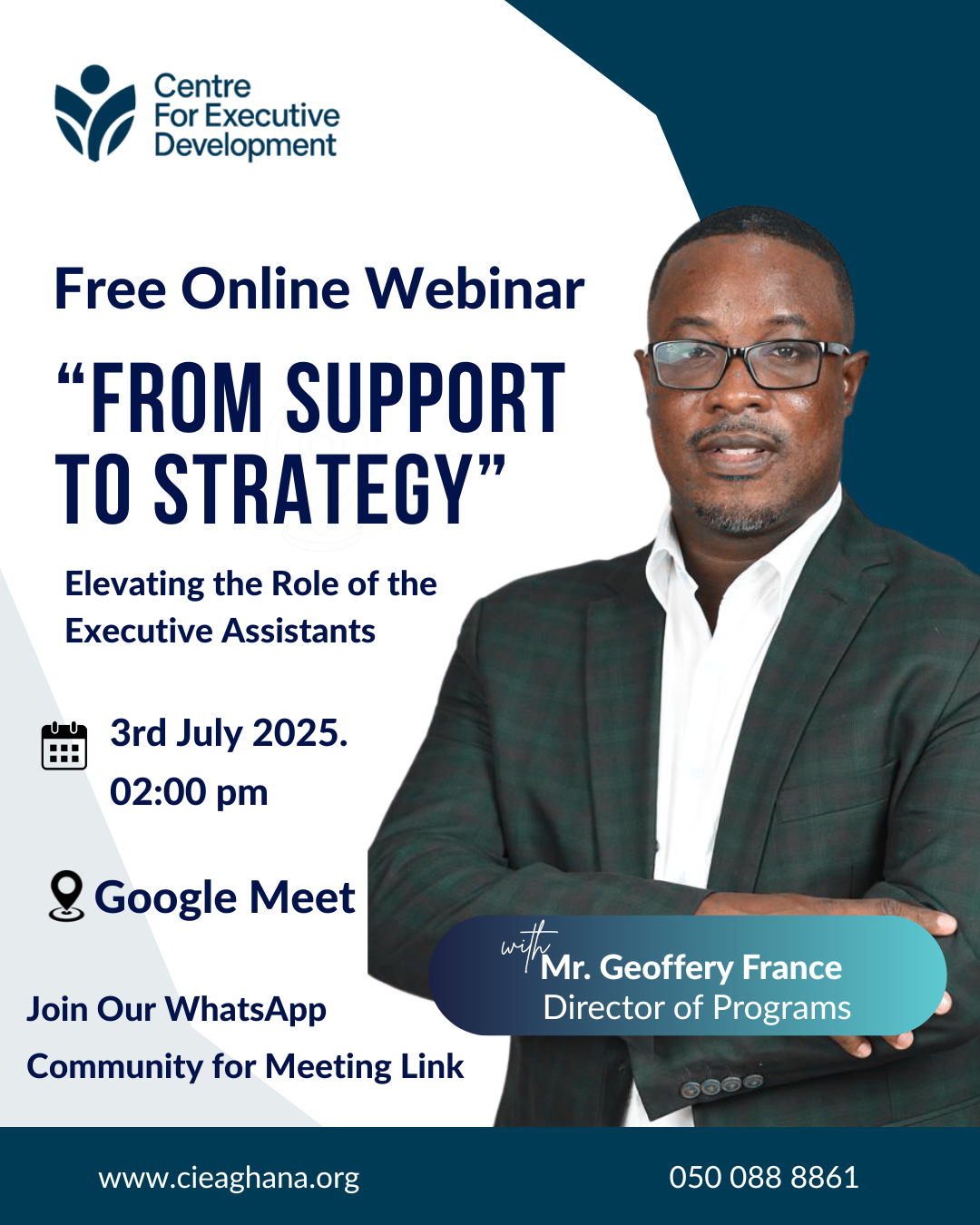 Centre
For Executive
Development

Free Online Webinar

“FROM SUPPORT TO STRATEGY”

Elevating the Role of the Executive Assistants

3rd July 2025.
02:00 pm

Google Meet

Join Our WhatsApp Community for Meeting Link

with
Mr. Geoffery France
Director of Programs

www.cieaghana.org

050 088 8861